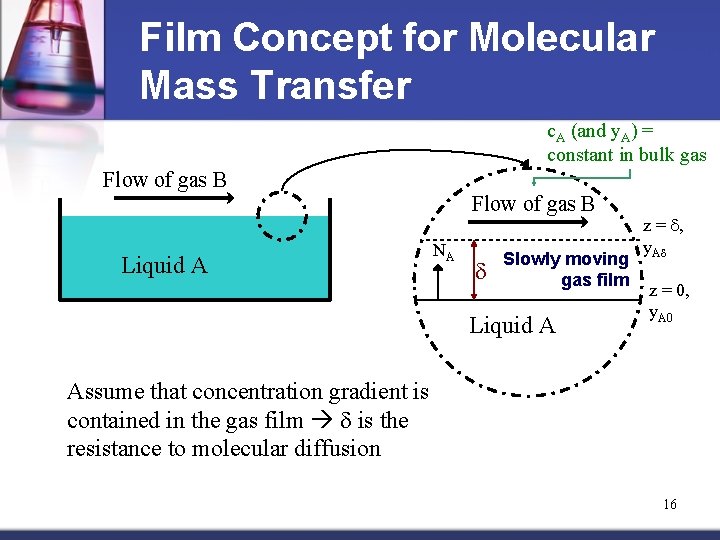 Film Concept for Molecular Mass Transfer

$c_A$ (and $y_A$) = constant in bulk gas

Flow of gas B

Liquid A

Flow of gas B

$z = \delta$, $y_{A\delta}$

$N_A$

$\delta$

Slowly moving gas film

$z = 0$, $y_{A0}$

Liquid A

Assume that concentration gradient is contained in the gas film → $\delta$ is the resistance to molecular diffusion

16